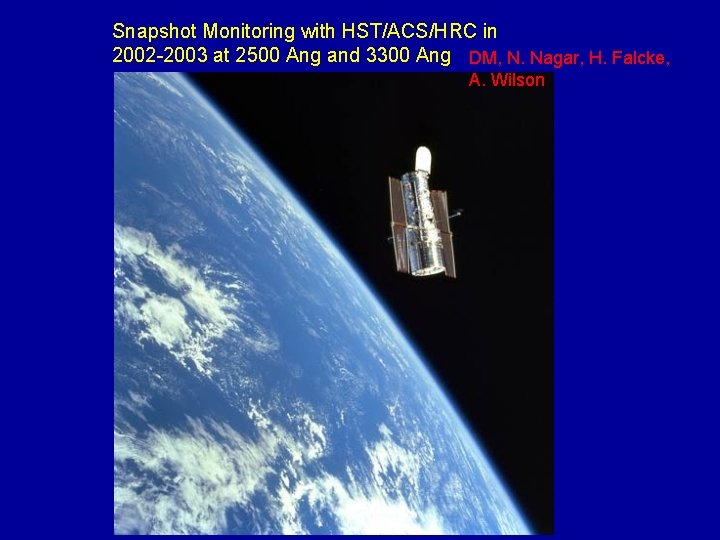 Snapshot Monitoring with HST/ACS/HRC in 2002-2003 at 2500 Ang and 3300 Ang

DM, N. Nagar, H. Falcke, A. Wilson